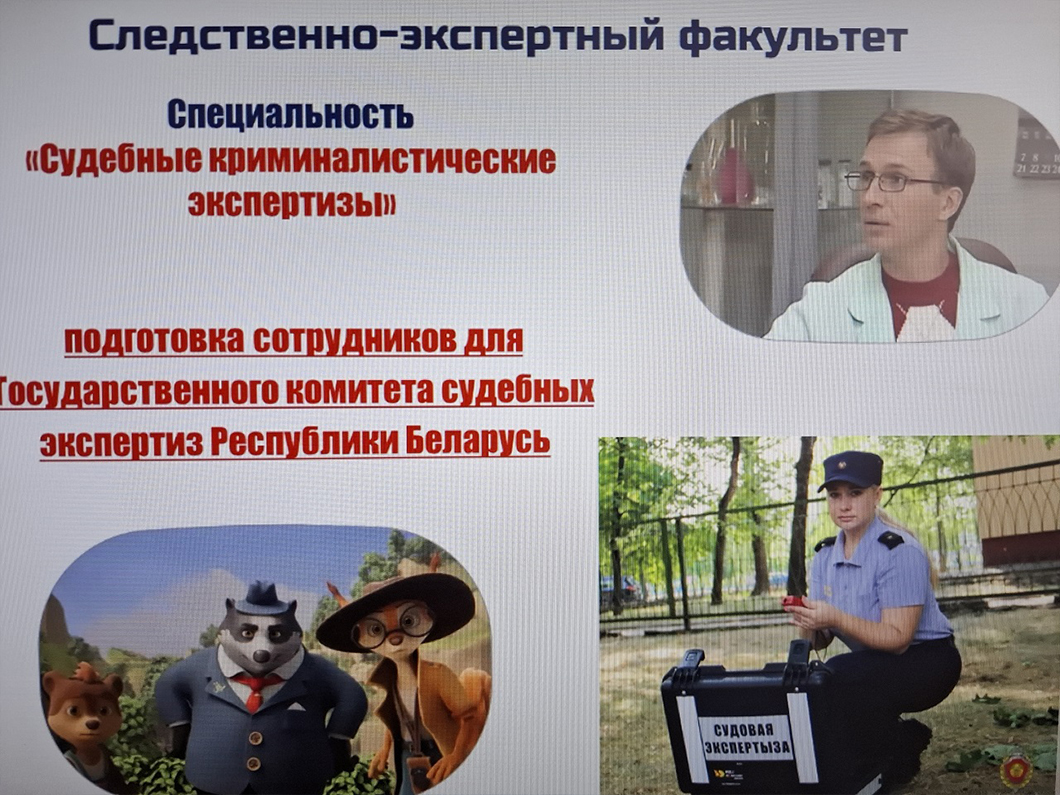 Следственно-экспертный факультет

Специальность
«Судебные криминалистические экспертизы»

подготовка сотрудников для Государственного комитета судебных экспертиз Республики Беларусь

СУДОВАЯ ЭКСПЕРТЫЗА